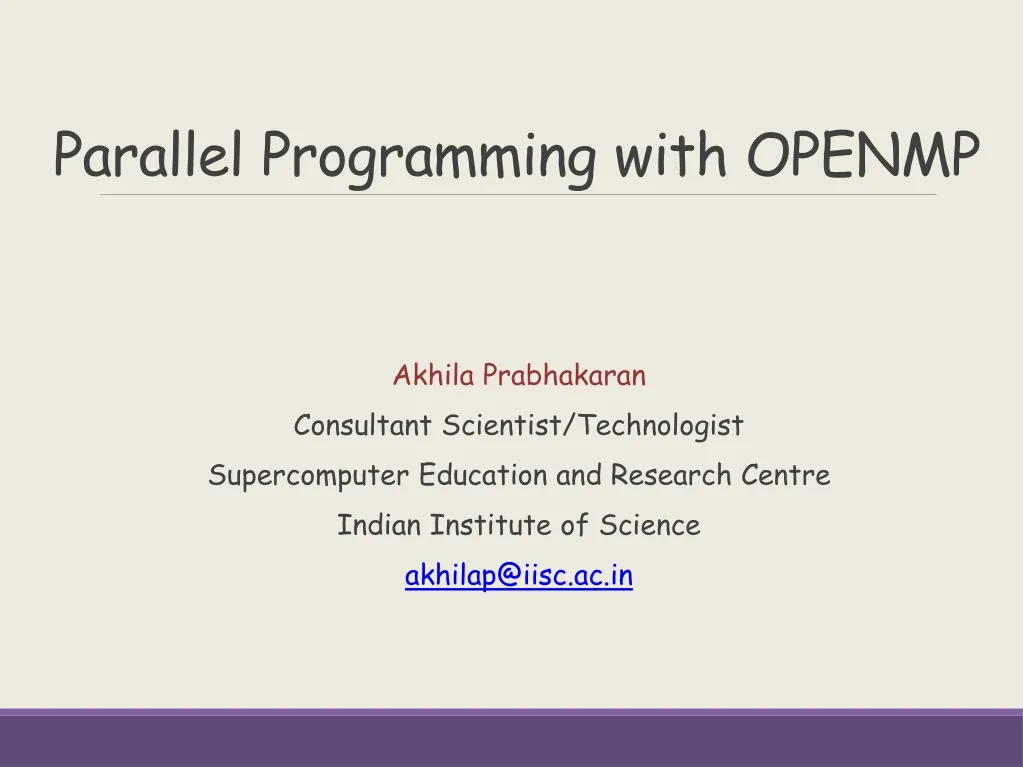 Parallel Programming with OPENMP

Akhila Prabhakaran

Consultant Scientist/Technologist

Supercomputer Education and Research Centre

Indian Institute of Science

akhilap@iisc.ac.in